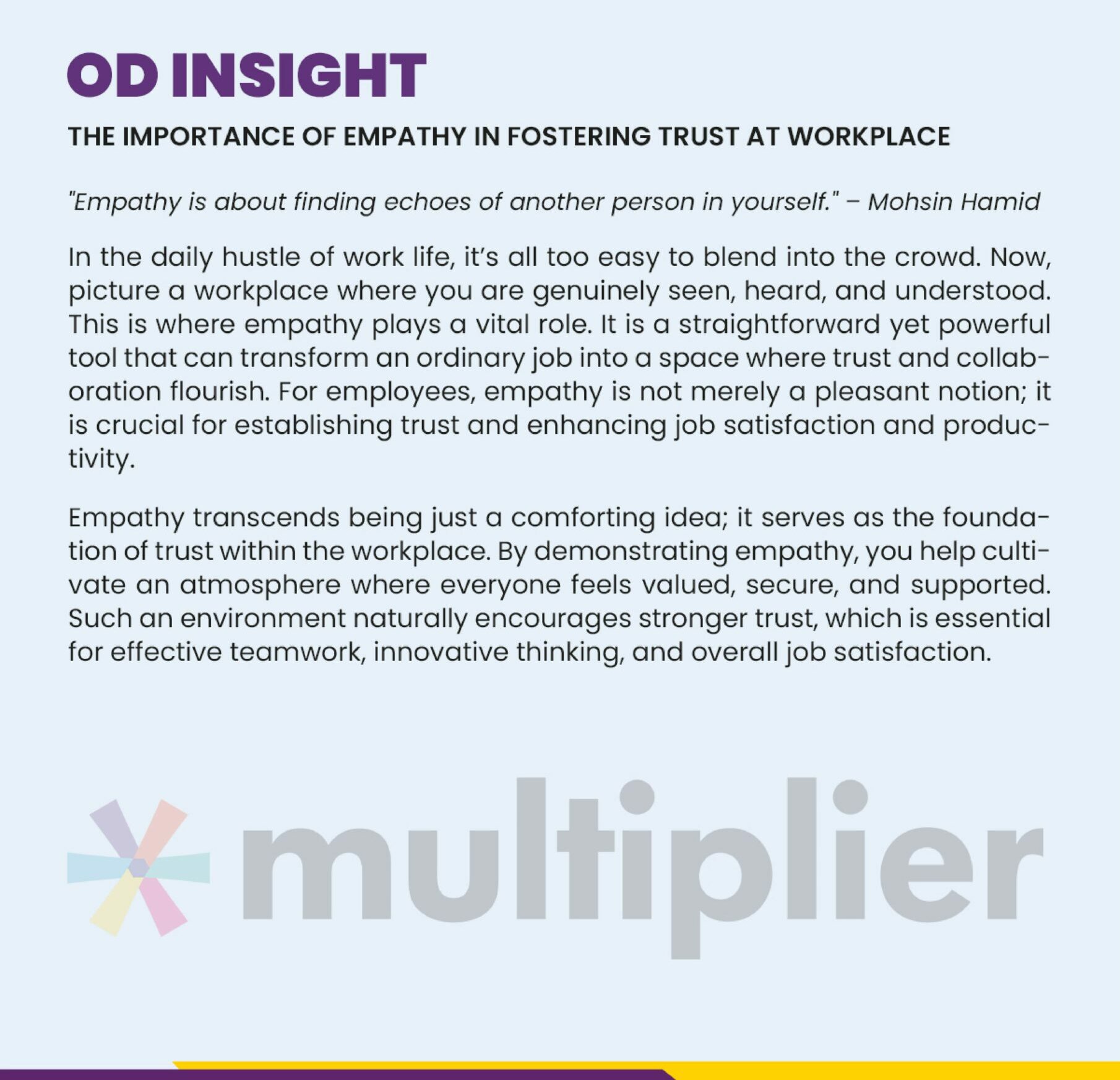 OD INSIGHT

THE IMPORTANCE OF EMPATHY IN FOSTERING TRUST AT WORKPLACE

"Empathy is about finding echoes of another person in yourself." – Mohsin Hamid

In the daily hustle of work life, it's all too easy to blend into the crowd. Now, picture a workplace where you are genuinely seen, heard, and understood. This is where empathy plays a vital role. It is a straightforward yet powerful tool that can transform an ordinary job into a space where trust and collaboration flourish. For employees, empathy is not merely a pleasant notion; it is crucial for establishing trust and enhancing job satisfaction and productivity.

Empathy transcends being just a comforting idea; it serves as the foundation of trust within the workplace. By demonstrating empathy, you help cultivate an atmosphere where everyone feels valued, secure, and supported. Such an environment naturally encourages stronger trust, which is essential for effective teamwork, innovative thinking, and overall job satisfaction.

multiplier